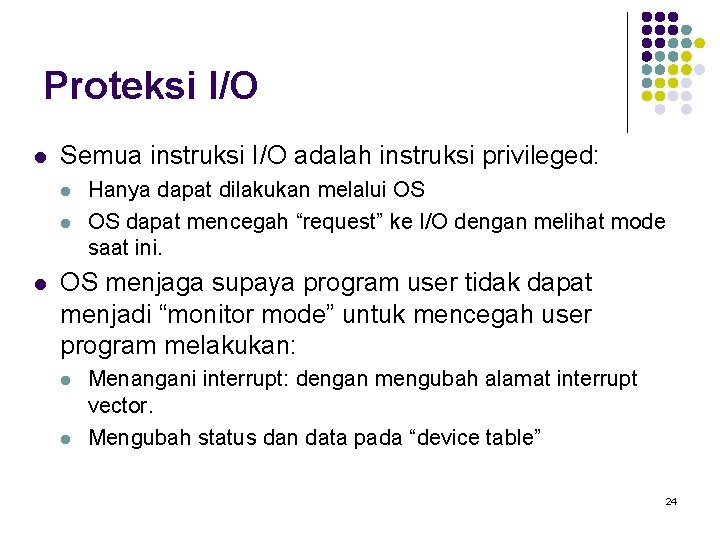 Proteksi I/O

- Semua instruksi I/O adalah instruksi privileged:
  - Hanya dapat dilakukan melalui OS
  - OS dapat mencegah “request” ke I/O dengan melihat mode saat ini.
- OS menjaga supaya program user tidak dapat menjadi “monitor mode” untuk mencegah user program melakukan:
  - Menangani interrupt: dengan mengubah alamat interrupt vector.
  - Mengubah status dan data pada “device table”

24